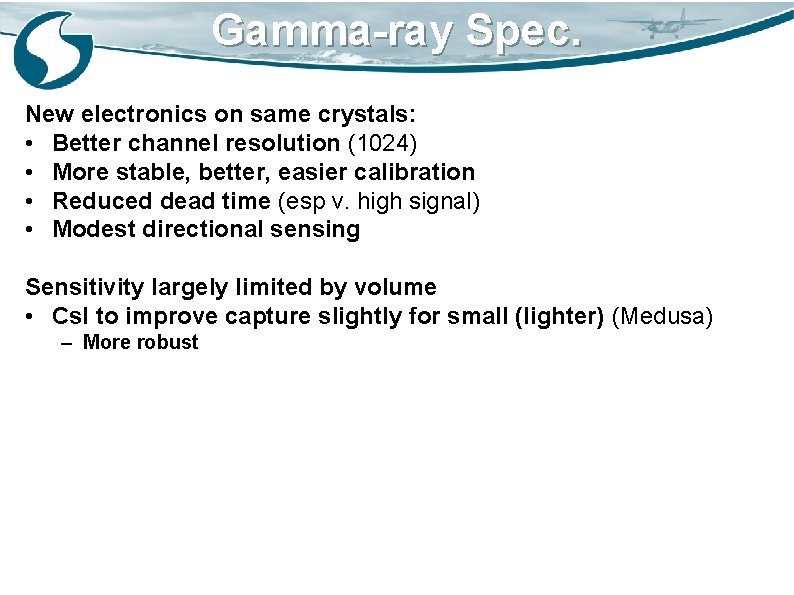 Gamma-ray Spec.

New electronics on same crystals:
• Better channel resolution (1024)
• More stable, better, easier calibration
• Reduced dead time (esp v. high signal)
• Modest directional sensing

Sensitivity largely limited by volume
• CsI to improve capture slightly for small (lighter) (Medusa)
– More robust